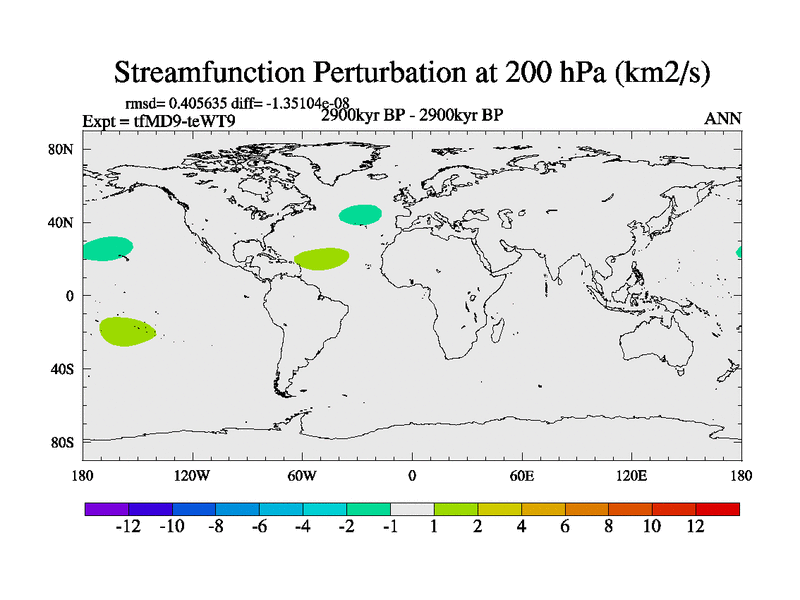 Streamfunction Perturbation at 200 hPa (km2/s)

rmsd= 0.405635 diff= -1.35104e-08
Expt = tfMD9-teWT9
2900kyr BP - 2900kyr BP
ANN

80N
40N
0
40S
80S

180
120W
60W
0
60E
120E
180

-12 -10 -8 -6 -4 -2 -1 1 2 4 6 8 10 12